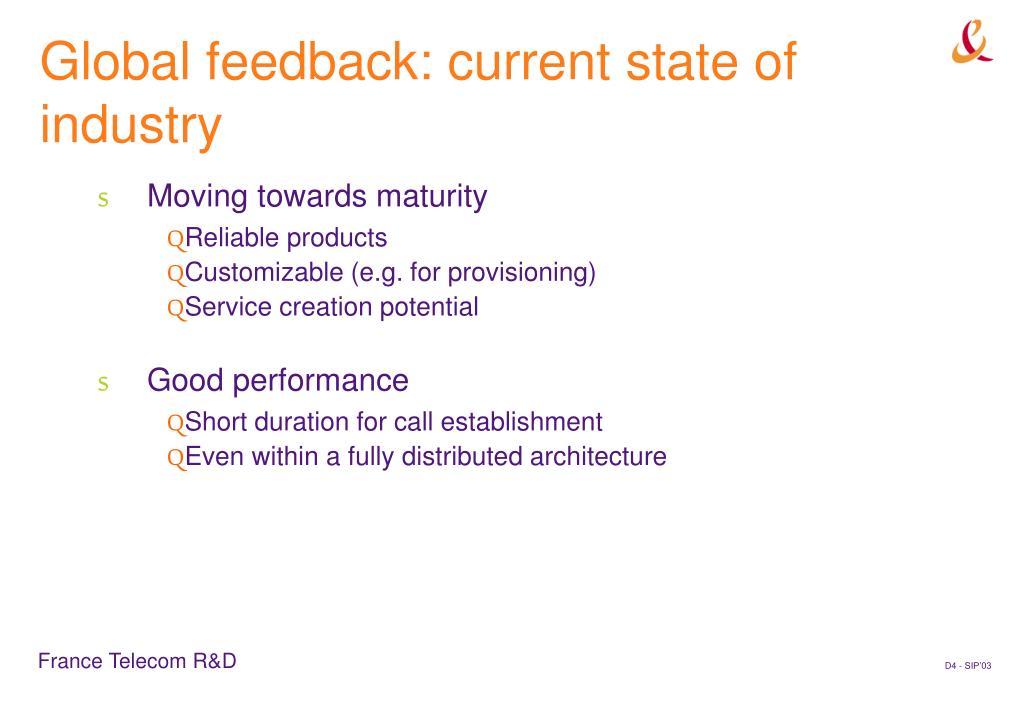 Global feedback: current state of industry

s Moving towards maturity

QReliable products

QCustomizable (e.g. for provisioning)

QService creation potential

s Good performance

QShort duration for call establishment

QEven within a fully distributed architecture

France Telecom R&D

D4 - SIP'03